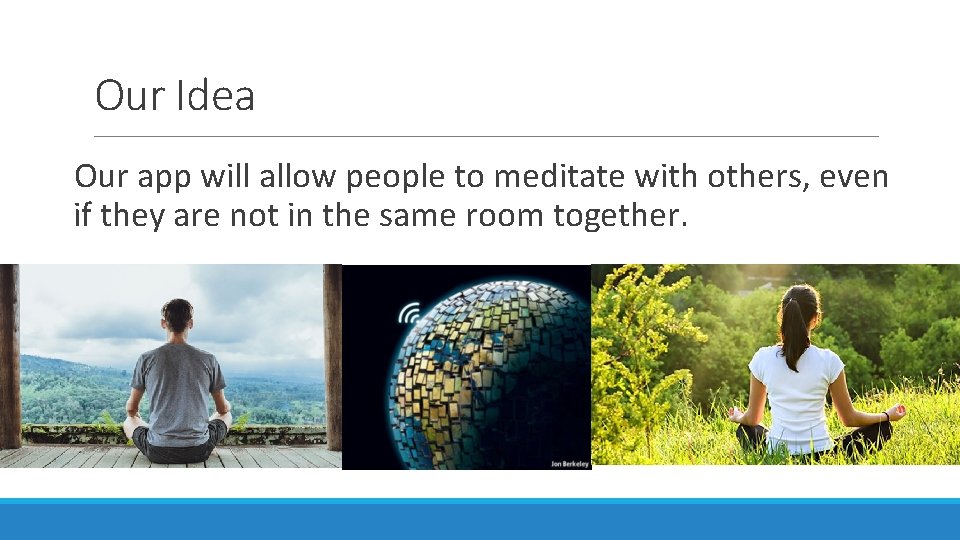 Our Idea

Our app will allow people to meditate with others, even if they are not in the same room together.

Jon Berkeley